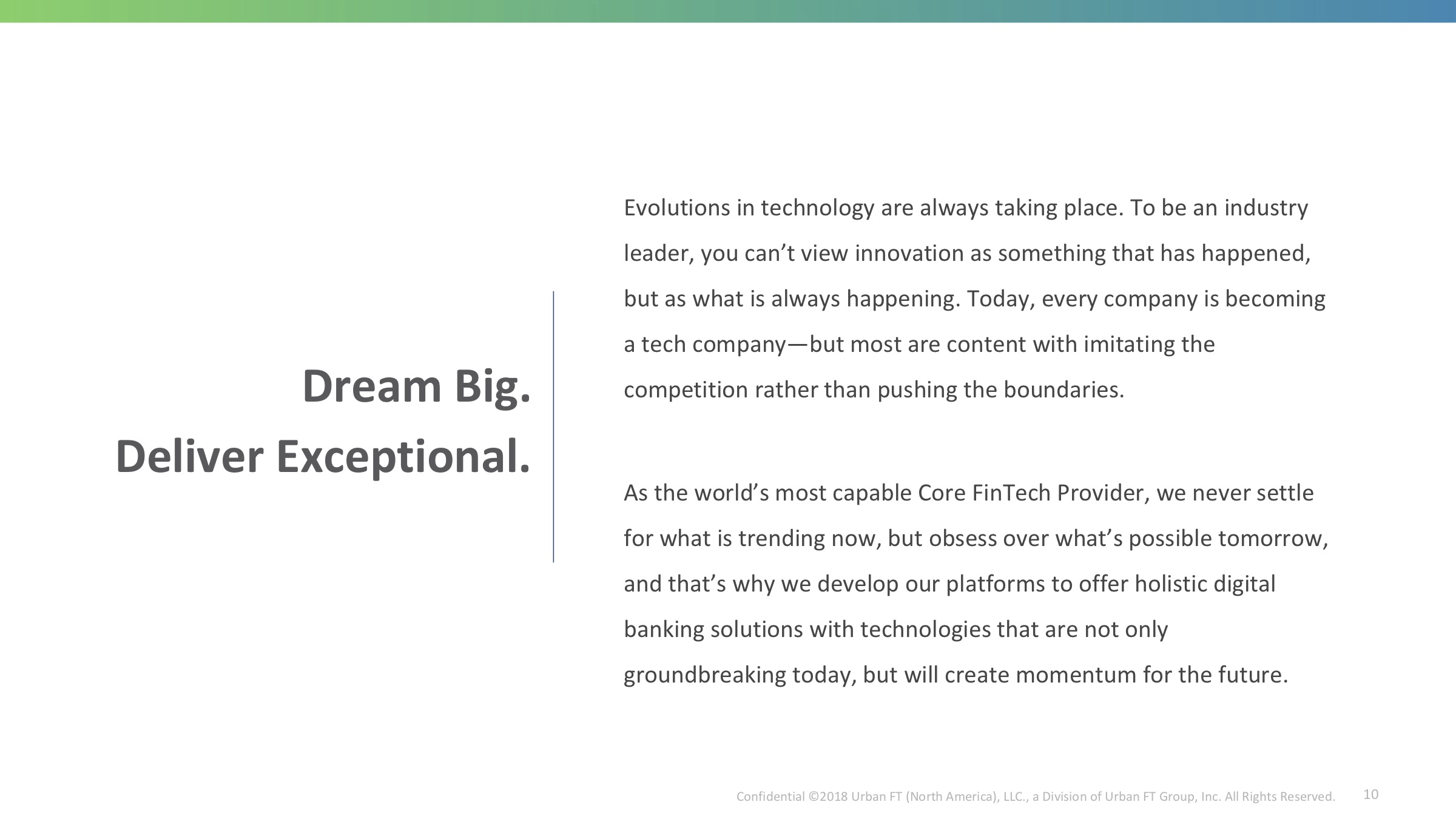 Dream Big.
Deliver Exceptional.

Evolutions in technology are always taking place. To be an industry leader, you can’t view innovation as something that has happened, but as what is always happening. Today, every company is becoming a tech company—but most are content with imitating the competition rather than pushing the boundaries.

As the world’s most capable Core FinTech Provider, we never settle for what is trending now, but obsess over what’s possible tomorrow, and that’s why we develop our platforms to offer holistic digital banking solutions with technologies that are not only groundbreaking today, but will create momentum for the future.

Confidential ©2018 Urban FT (North America), LLC., a Division of Urban FT Group, Inc. All Rights Reserved. 10